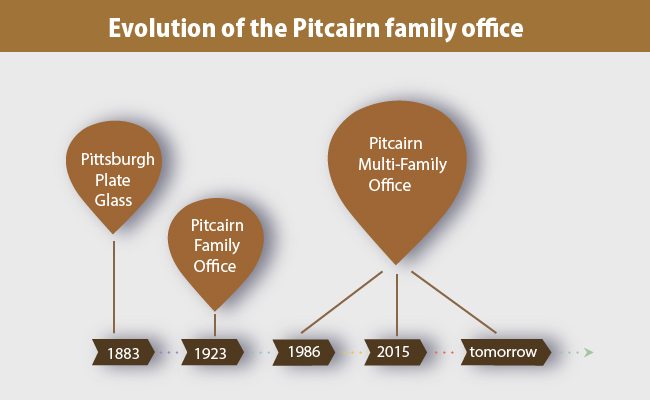 Evolution of the Pitcairn family office

Pittsburgh Plate Glass

Pitcairn Family Office

Pitcairn Multi-Family Office

1883

1923

1986

2015

tomorrow